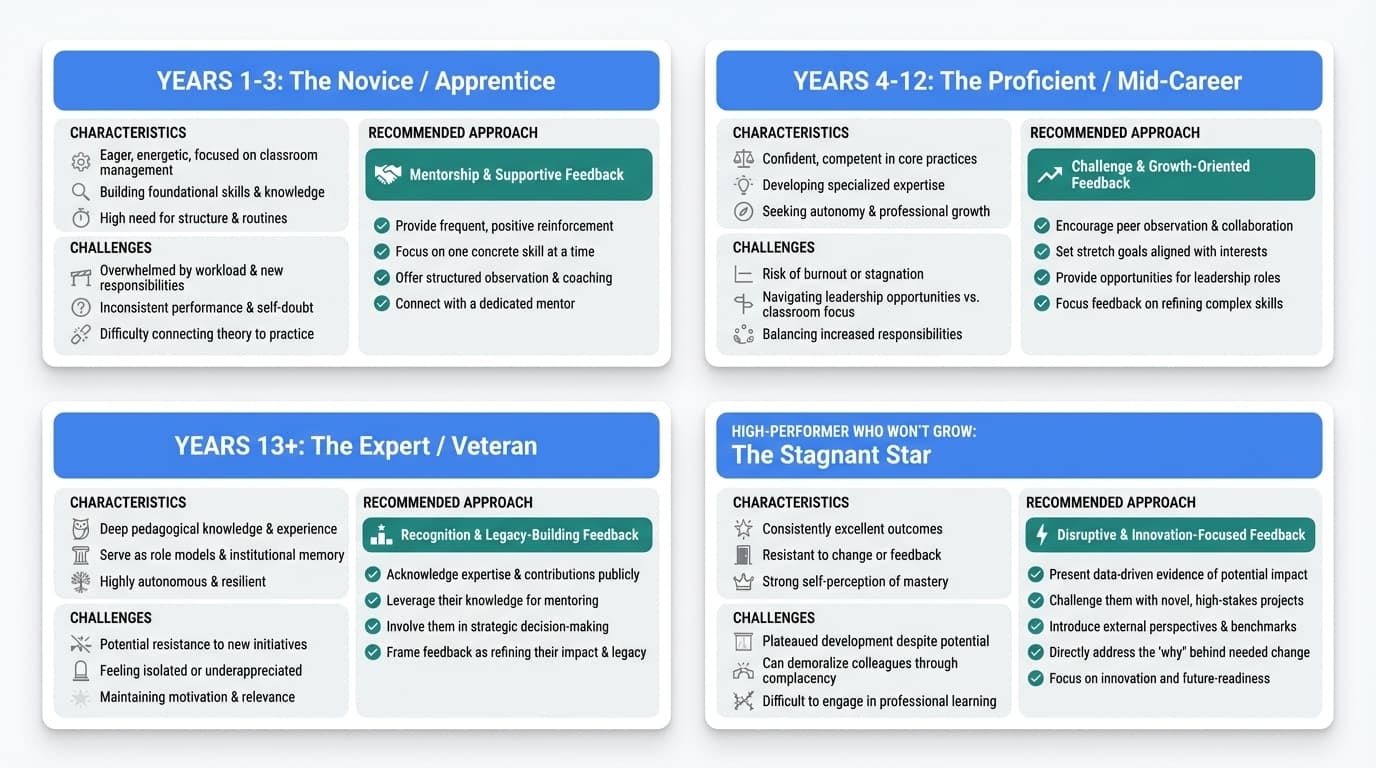 YEARS 1-3: The Novice / Apprentice

CHARACTERISTICS
Eager, energetic, focused on classroom management
Building foundational skills & knowledge
High need for structure & routines

CHALLENGES
Overwhelmed by workload & new responsibilities
Inconsistent performance & self-doubt
Difficulty connecting theory to practice

RECOMMENDED APPROACH
Mentorship & Supportive Feedback
Provide frequent, positive reinforcement
Focus on one concrete skill at a time
Offer structured observation & coaching
Connect with a dedicated mentor

YEARS 4-12: The Proficient / Mid-Career

CHARACTERISTICS
Confident, competent in core practices
Developing specialized expertise
Seeking autonomy & professional growth

CHALLENGES
Risk of burnout or stagnation
Navigating leadership opportunities vs. classroom focus
Balancing increased responsibilities

RECOMMENDED APPROACH
Challenge & Growth-Oriented Feedback
Encourage peer observation & collaboration
Set stretch goals aligned with interests
Provide opportunities for leadership roles
Focus feedback on refining complex skills

YEARS 13+: The Expert / Veteran

CHARACTERISTICS
Deep pedagogical knowledge & experience
Serve as role models & institutional memory
Highly autonomous & resilient

CHALLENGES
Potential resistance to new initiatives
Feeling isolated or underappreciated
Maintaining motivation & relevance

RECOMMENDED APPROACH
Recognition & Legacy-Building Feedback
Acknowledge expertise & contributions publicly
Leverage their knowledge for mentoring
Involve them in strategic decision-making
Frame feedback as refining their impact & legacy

HIGH-PERFORMER WHO WON'T GROW:
The Stagnant Star

CHARACTERISTICS
Consistently excellent outcomes
Resistant to change or feedback
Strong self-perception of mastery

CHALLENGES
Plateaued development despite potential
Can demoralize colleagues through complacency
Difficult to engage in professional learning

RECOMMENDED APPROACH
Disruptive & Innovation-Focused Feedback
Present data-driven evidence of potential impact
Challenge them with novel, high-stakes projects
Introduce external perspectives & benchmarks
Directly address the 'why' behind needed change
Focus on innovation and future-readiness